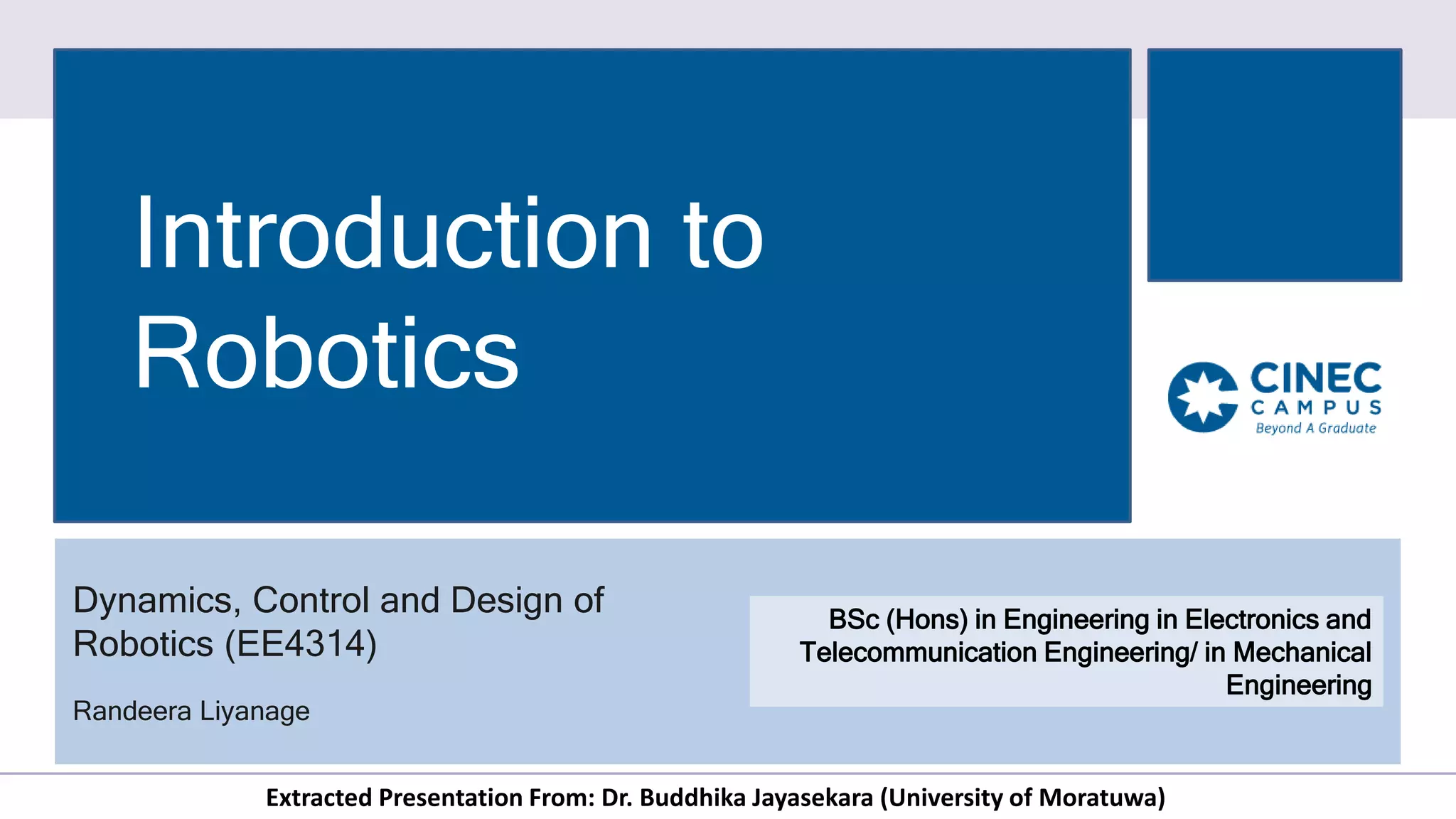 Introduction to Robotics

CINEC CAMPUS
Beyond A Graduate

Dynamics, Control and Design of Robotics (EE4314)

Randeera Liyanage

BSc (Hons) in Engineering in Electronics and Telecommunication Engineering/ in Mechanical Engineering

Extracted Presentation From: Dr. Buddhika Jayasekara (University of Moratuwa)